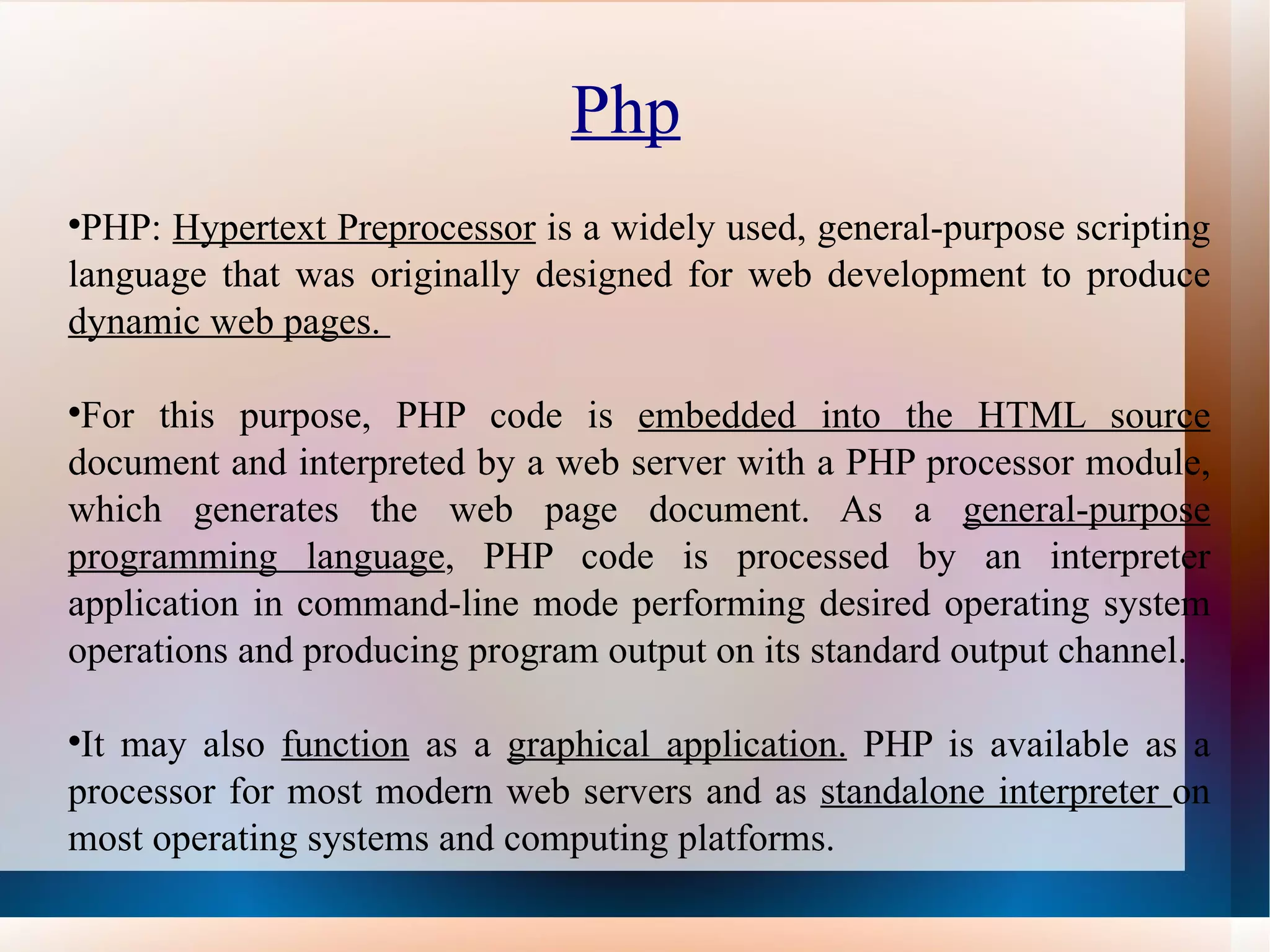 Php

•PHP: Hypertext Preprocessor is a widely used, general-purpose scripting language that was originally designed for web development to produce dynamic web pages.

•For this purpose, PHP code is embedded into the HTML source document and interpreted by a web server with a PHP processor module, which generates the web page document. As a general-purpose programming language, PHP code is processed by an interpreter application in command-line mode performing desired operating system operations and producing program output on its standard output channel.

•It may also function as a graphical application. PHP is available as a processor for most modern web servers and as standalone interpreter on most operating systems and computing platforms.